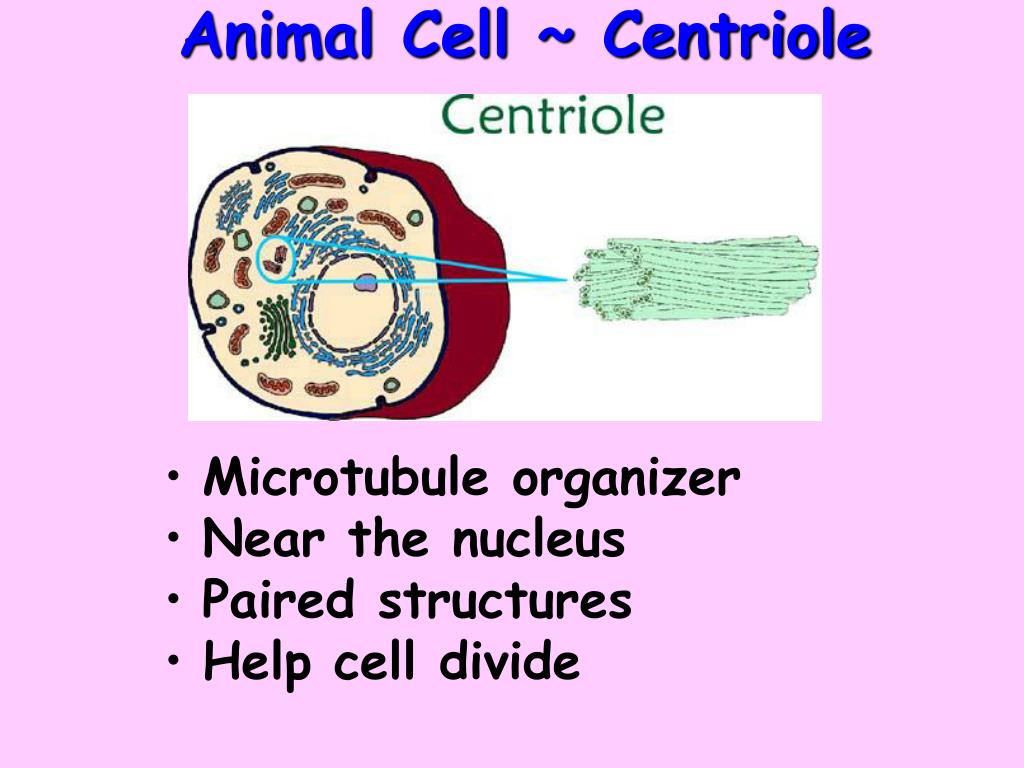 Animal Cell ~ Centriole

Centriole

• Microtubule organizer
• Near the nucleus
• Paired structures
• Help cell divide